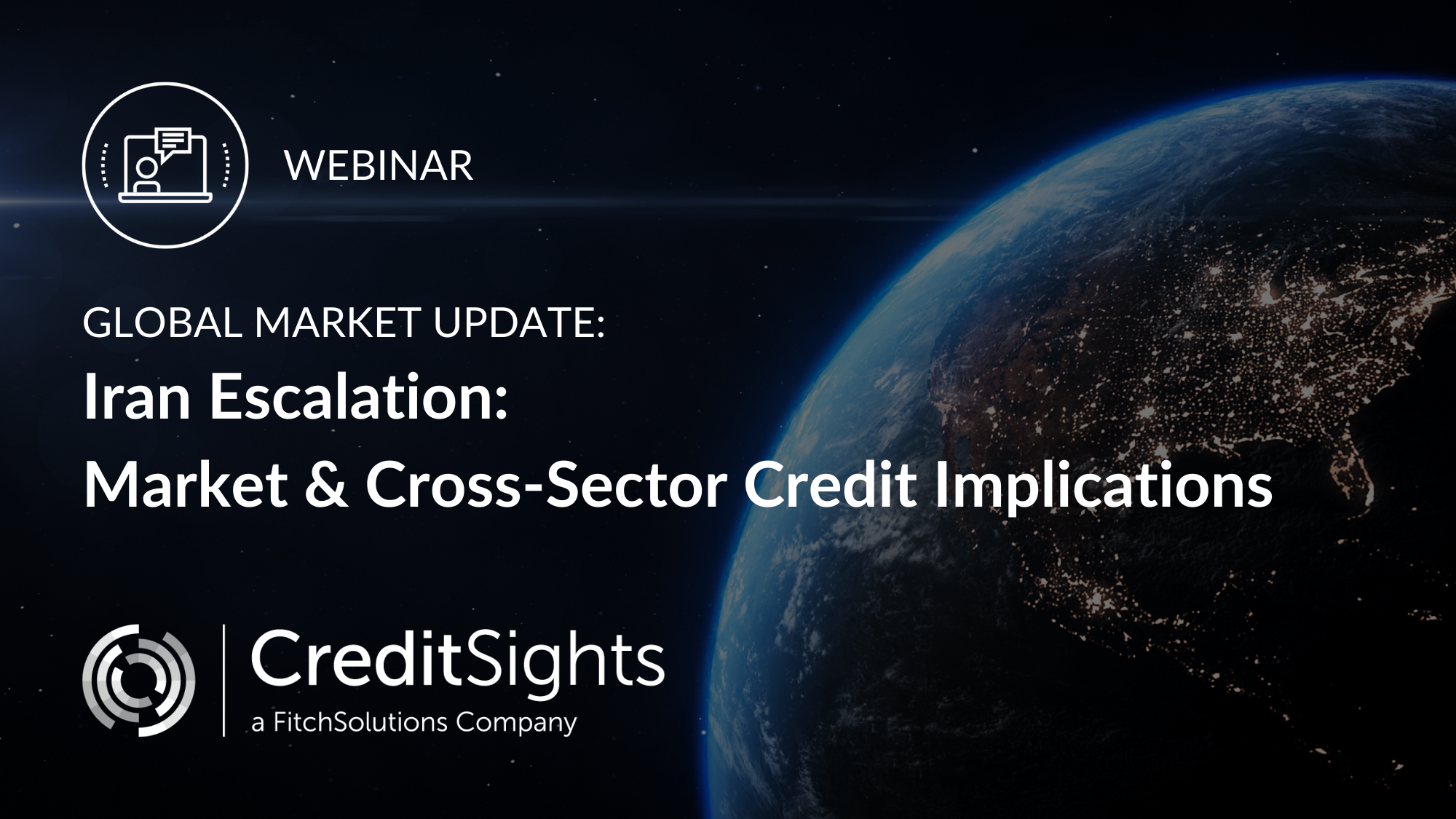 WEBINAR

GLOBAL MARKET UPDATE:
Iran Escalation:
Market & Cross-Sector Credit Implications

CreditSights
a FitchSolutions Company